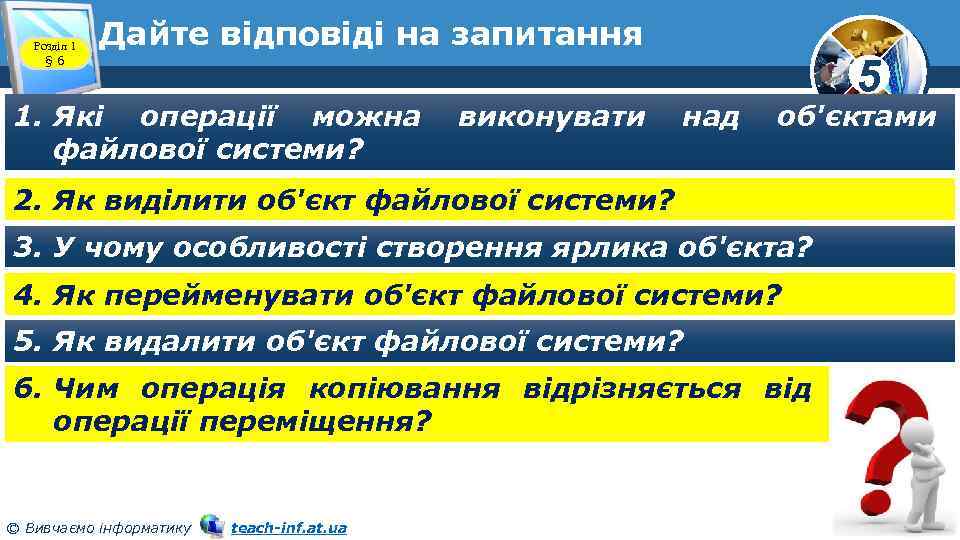 Розділ 1
§ 6

Дайте відповіді на запитання

5

1. Які операції можна виконувати над об'єктами файлової системи?

2. Як виділити об'єкт файлової системи?

3. У чому особливості створення ярлика об'єкта?

4. Як перейменувати об'єкт файлової системи?

5. Як видалити об'єкт файлової системи?

6. Чим операція копіювання відрізняється від операції переміщення?

© Вивчаємо інформатику teach-inf.at.ua